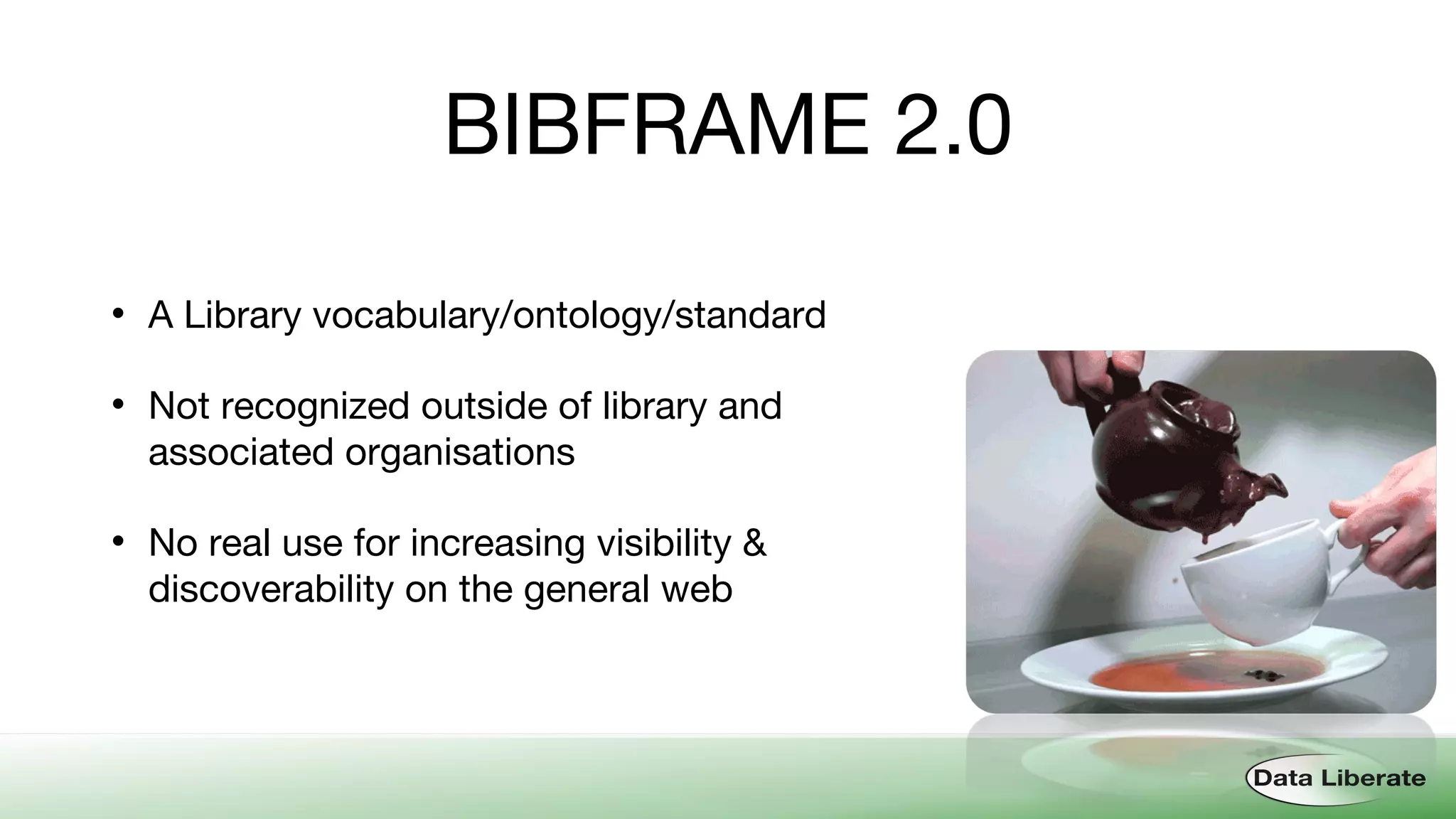 BIBFRAME 2.0

• A Library vocabulary/ontology/standard

• Not recognized outside of library and associated organisations

• No real use for increasing visibility & discoverability on the general web

Data Liberate